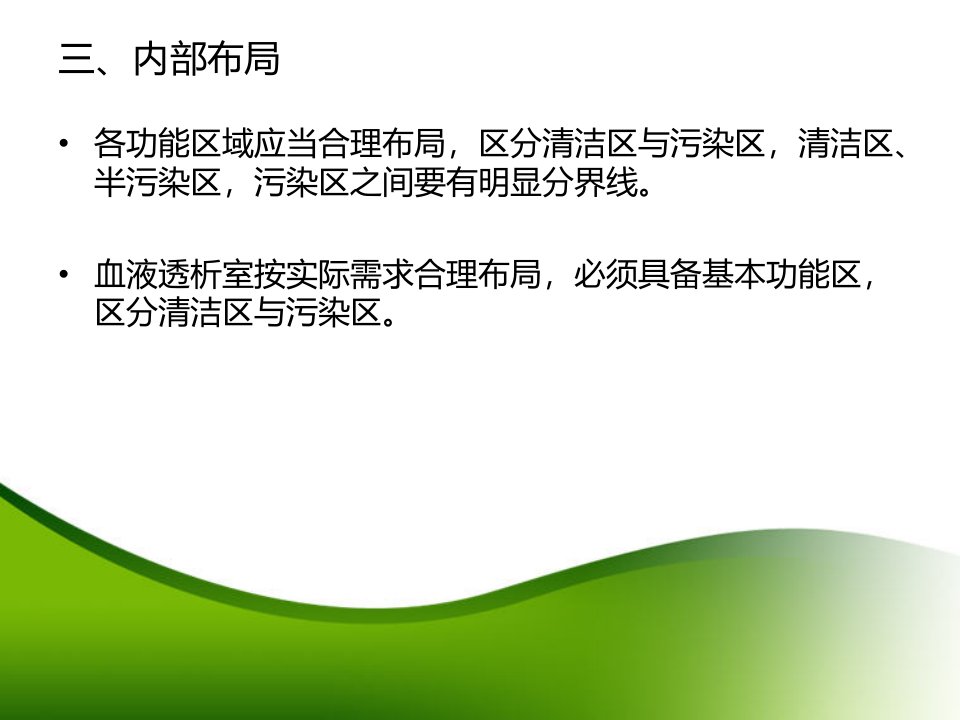 三、内部布局

• 各功能区域应当合理布局，区分清洁区与污染区，清洁区、半污染区，污染区之间要有明显分界线。

• 血液透析室按实际需求合理布局，必须具备基本功能区，区分清洁区与污染区。